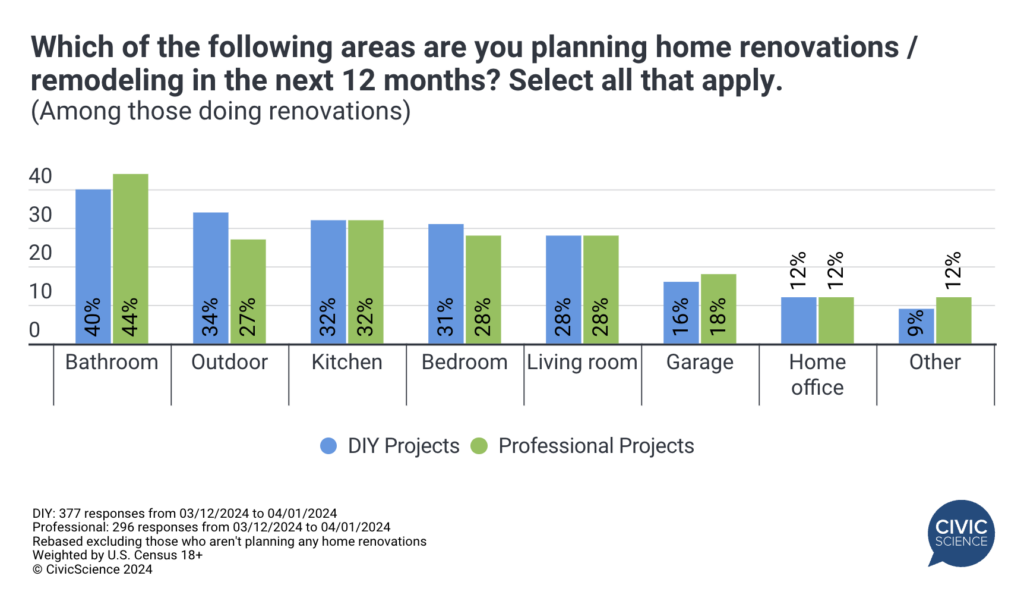 Which of the following areas are you planning home renovations / remodeling in the next 12 months? Select all that apply.
(Among those doing renovations)

40
30
20
10
0

40% 44%
34% 27%
32% 32%
31% 28%
28% 28%
16% 18%
12% 12%
9% 12%

Bathroom
Outdoor
Kitchen
Bedroom
Living room
Garage
Home office
Other

DIY Projects
Professional Projects

DIY: 377 responses from 03/12/2024 to 04/01/2024
Professional: 296 responses from 03/12/2024 to 04/01/2024
Rebased excluding those who aren't planning any home renovations
Weighted by U.S. Census 18+
© CivicScience 2024

CIVIC SCIENCE